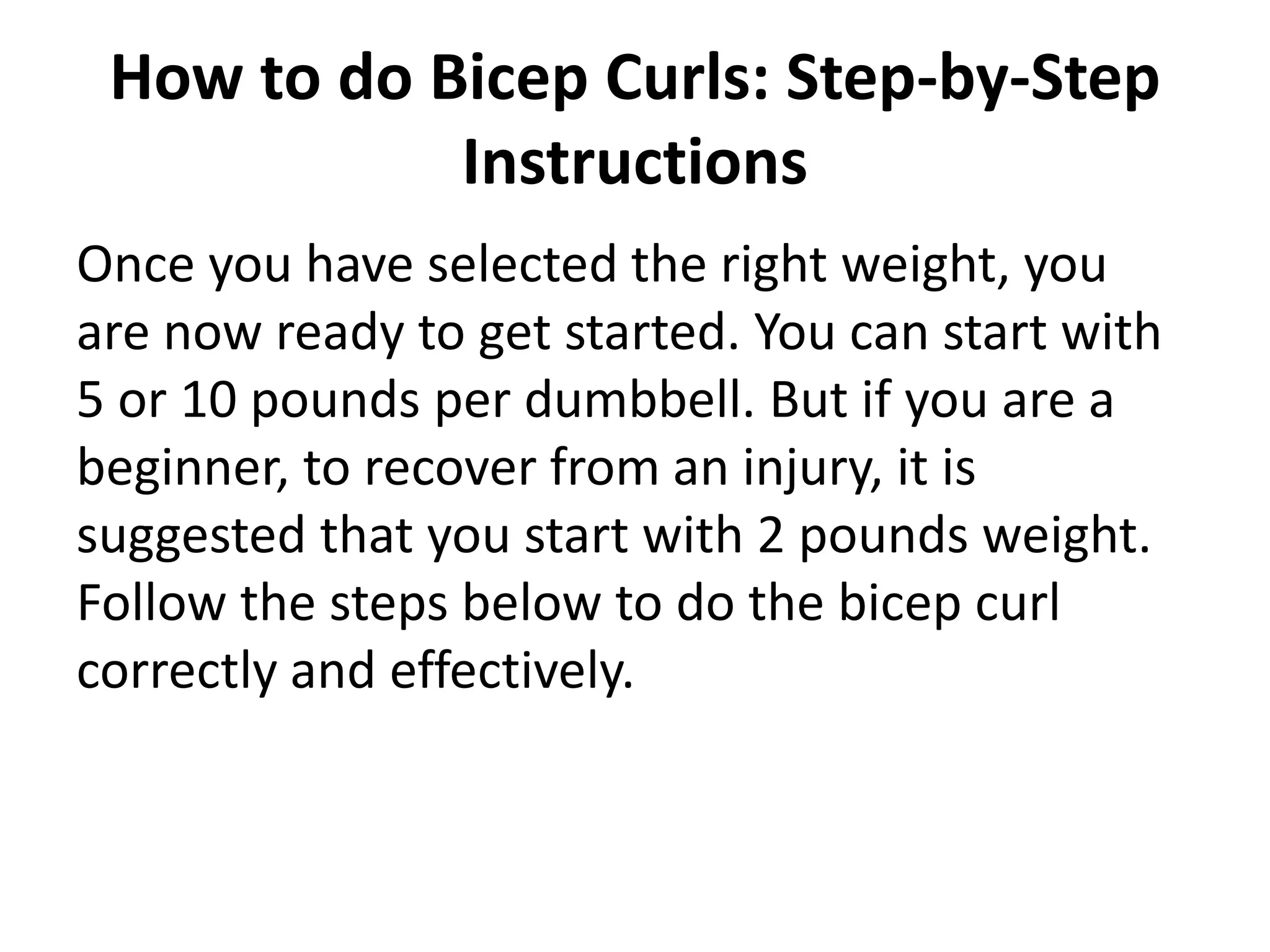 How to do Bicep Curls: Step-by-Step Instructions

Once you have selected the right weight, you are now ready to get started. You can start with 5 or 10 pounds per dumbbell. But if you are a beginner, to recover from an injury, it is suggested that you start with 2 pounds weight. Follow the steps below to do the bicep curl correctly and effectively.